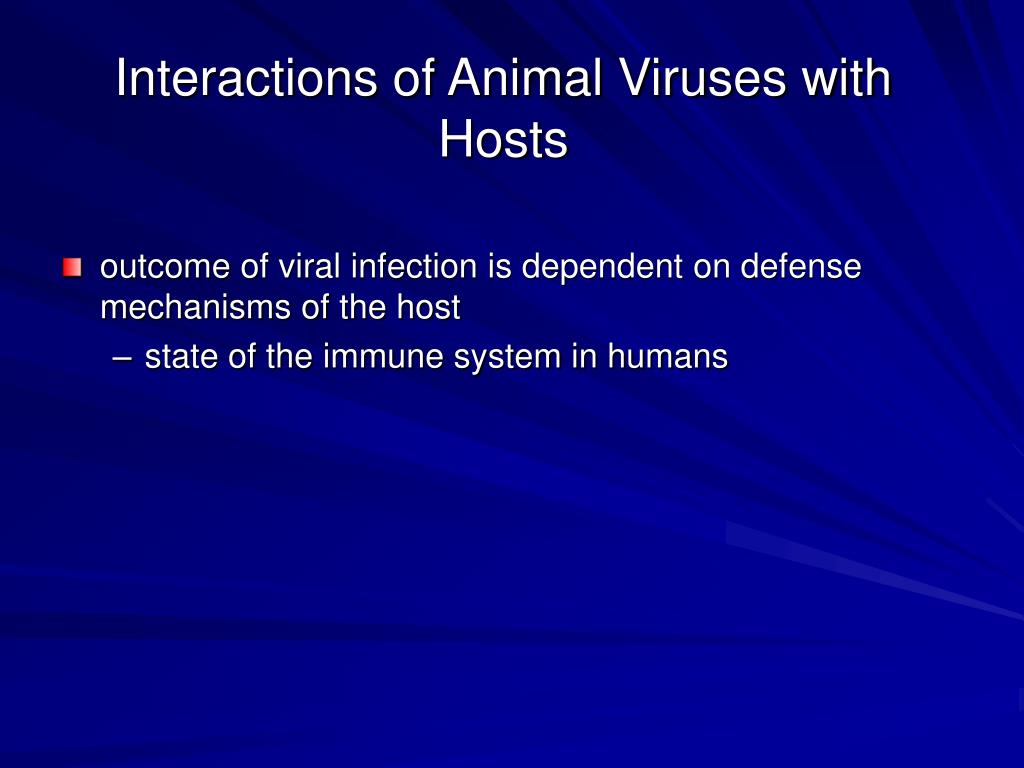 Interactions of Animal Viruses with Hosts

outcome of viral infection is dependent on defense mechanisms of the host

– state of the immune system in humans